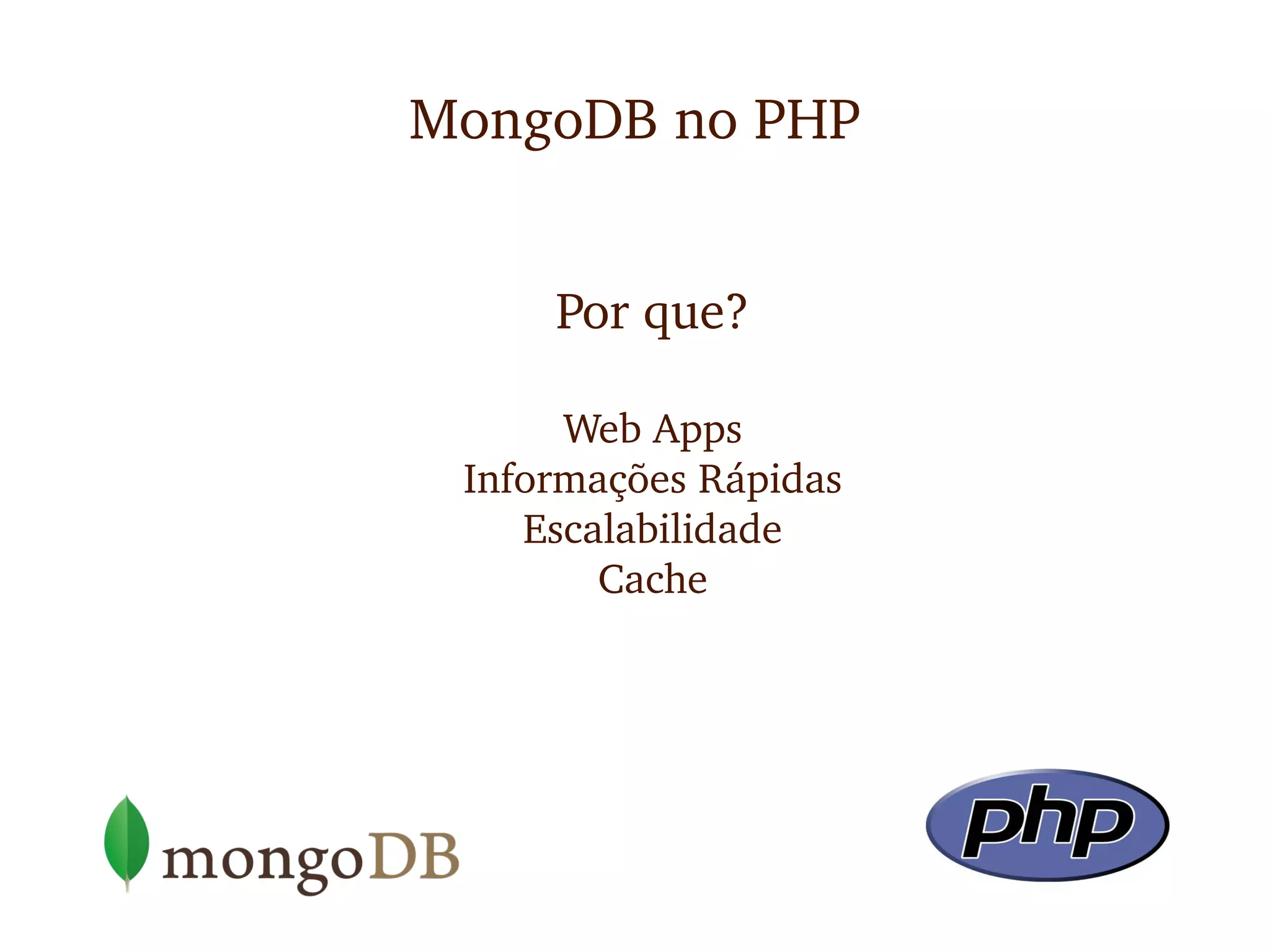 MongoDB no PHP

Por que?

Web Apps
Informações Rápidas
Escalabilidade
Cache

mongoDB

php